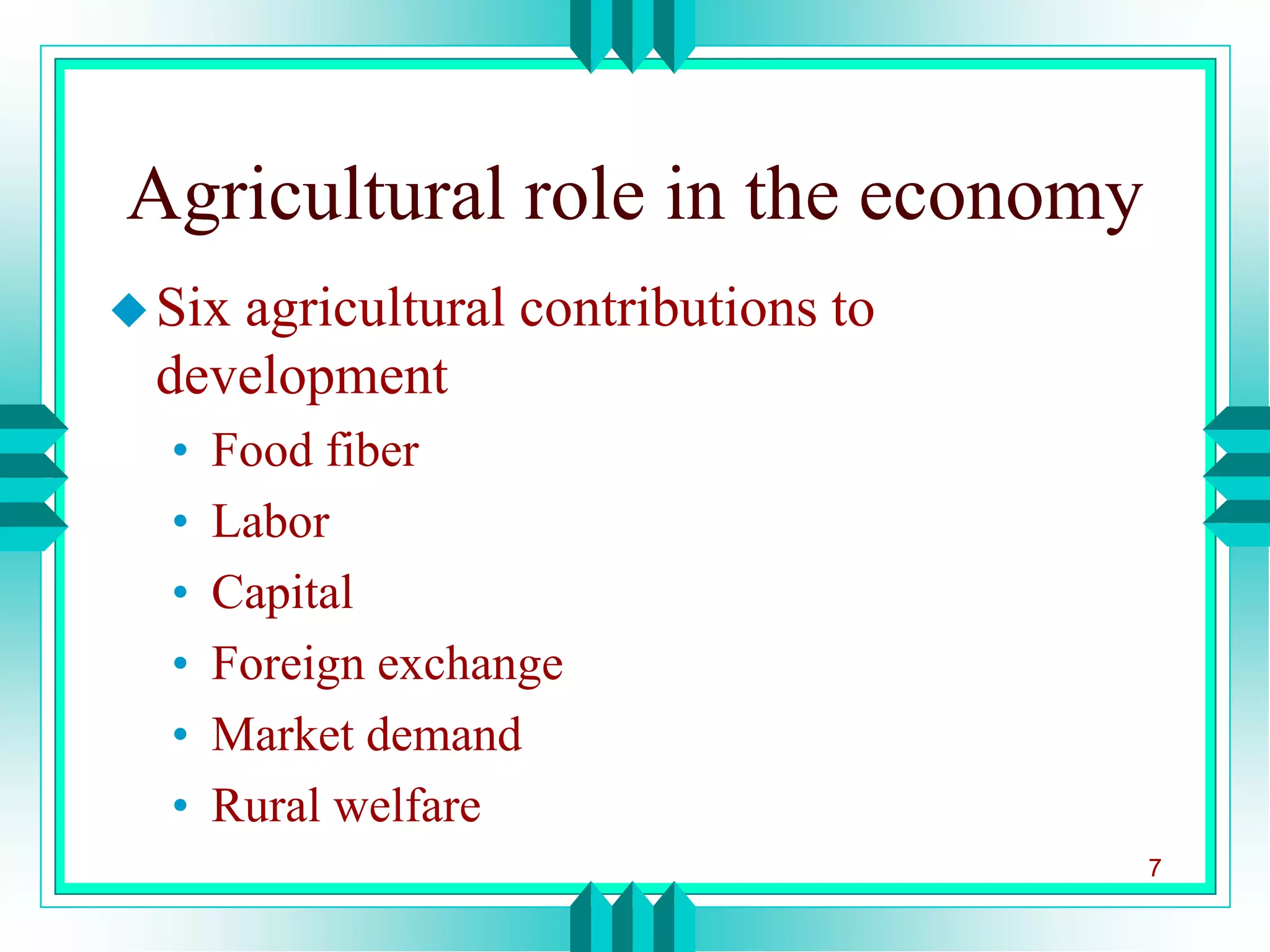 Agricultural role in the economy

◆ Six agricultural contributions to development

• Food fiber
• Labor
• Capital
• Foreign exchange
• Market demand
• Rural welfare

7